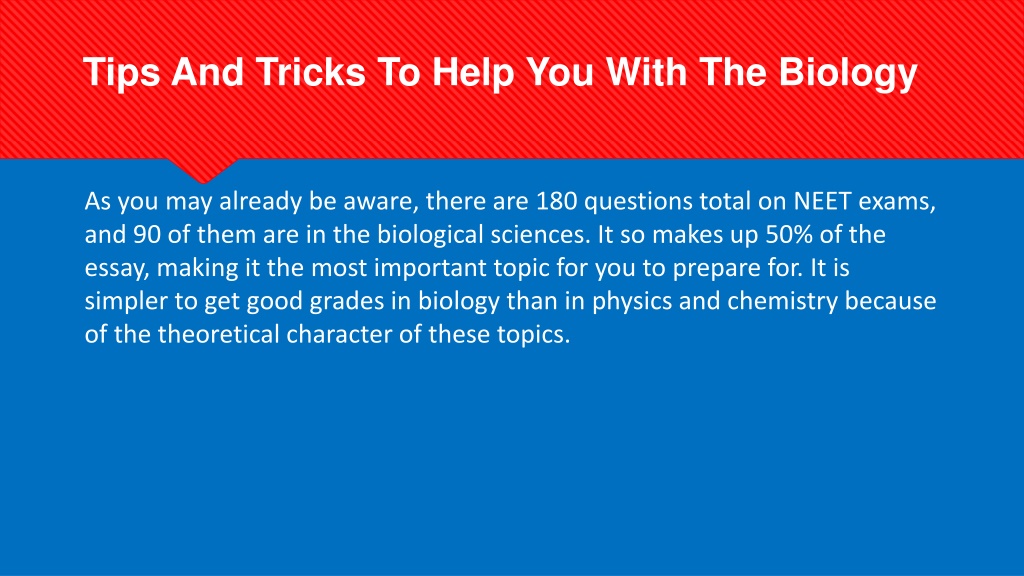 Tips And Tricks To Help You With The Biology

As you may already be aware, there are 180 questions total on NEET exams, and 90 of them are in the biological sciences. It so makes up 50% of the essay, making it the most important topic for you to prepare for. It is simpler to get good grades in biology than in physics and chemistry because of the theoretical character of these topics.